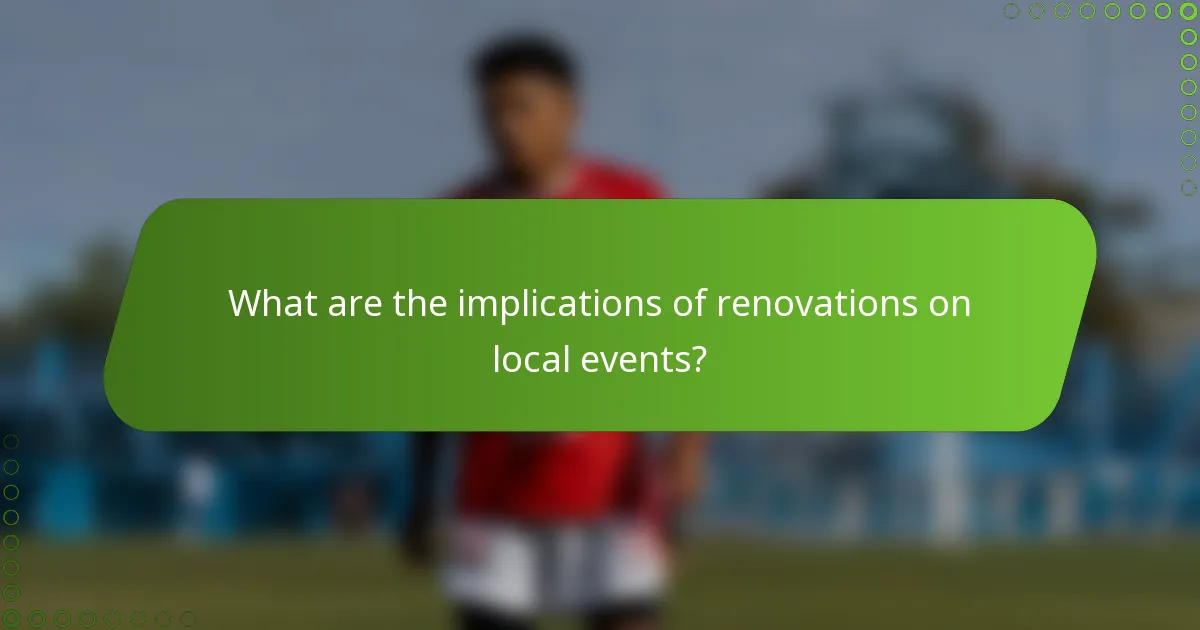 What are the implications of renovations on local events?